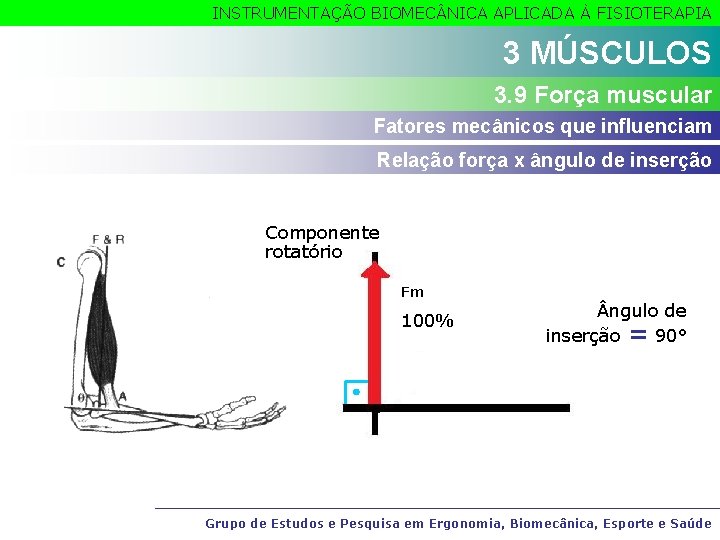 INSTRUMENTAÇÃO BIOMECÂNICA APLICADA À FISIOTERAPIA

3 MÚSCULOS

3.9 Força muscular

Fatores mecânicos que influenciam

Relação força x ângulo de inserção

F & R

C

θ

A

Componente rotatório

Fm

100%

Ângulo de inserção = 90°

Grupo de Estudos e Pesquisa em Ergonomia, Biomecânica, Esporte e Saúde